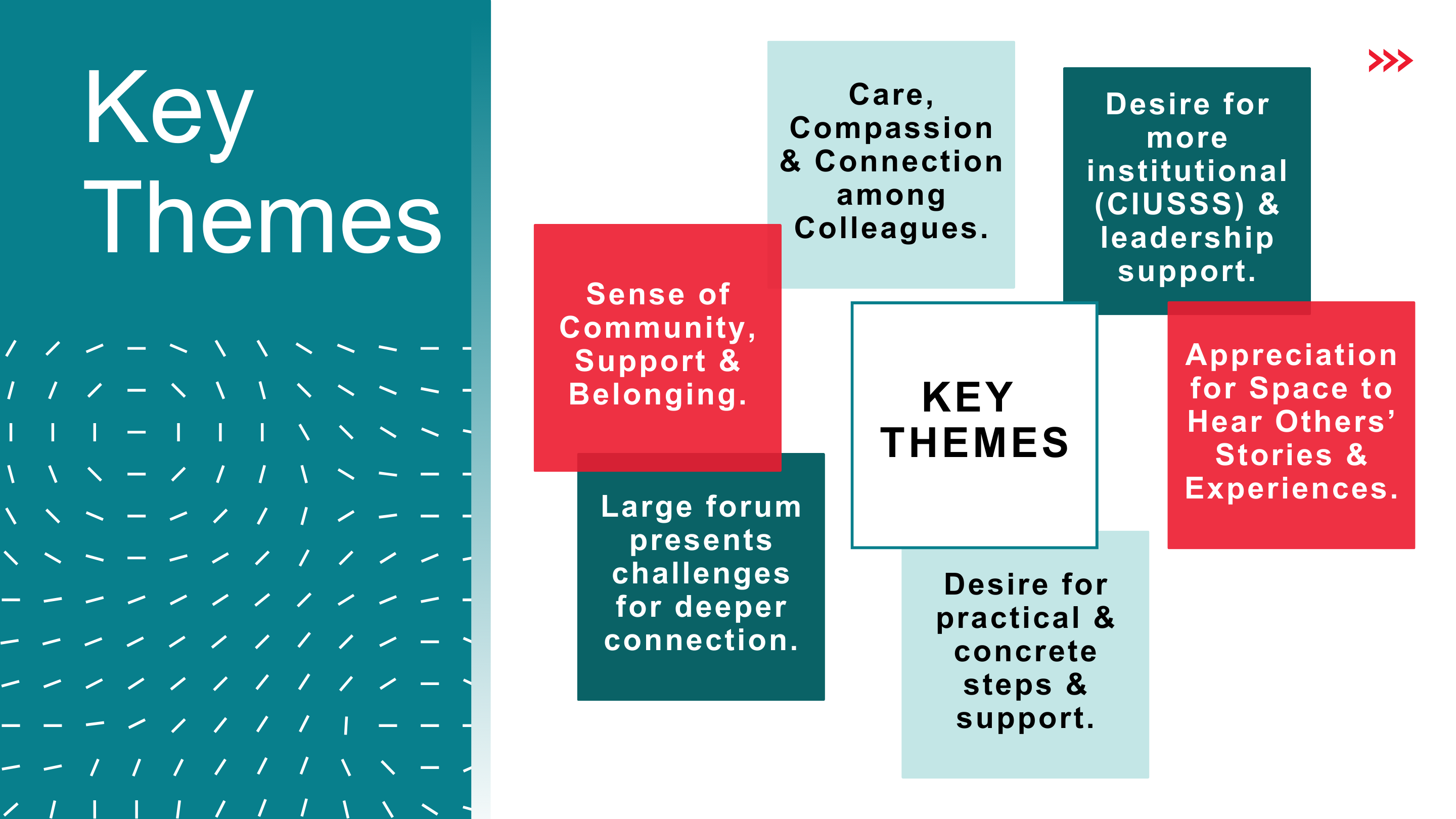 Key Themes

Care, Compassion & Connection among Colleagues.

Desire for more institutional (CIUSSS) & leadership support.

Sense of Community, Support & Belonging.

KEY THEMES

Appreciation for Space to Hear Others' Stories & Experiences.

Large forum presents challenges for deeper connection.

Desire for practical & concrete steps & support.